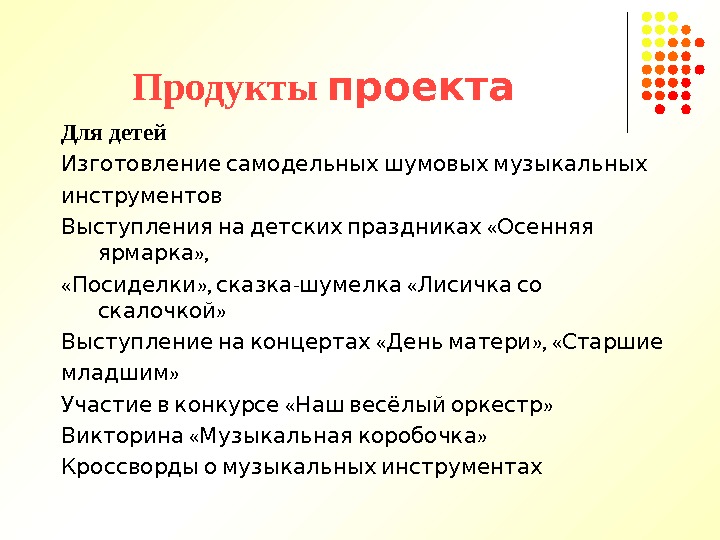 Продукты проекта

Для детей

Изготовление самодельных шумовых музыкальных инструментов

Выступления на детских праздниках «Осенняя ярмарка»,

«Посиделки», сказка-шумелка «Лисичка со скалочкой»

Выступление на концертах «День матери», «Старшие младшим»

Участие в конкурсе «Наш весёлый оркестр»

Викторина «Музыкальная коробочка»

Кроссворды о музыкальных инструментах